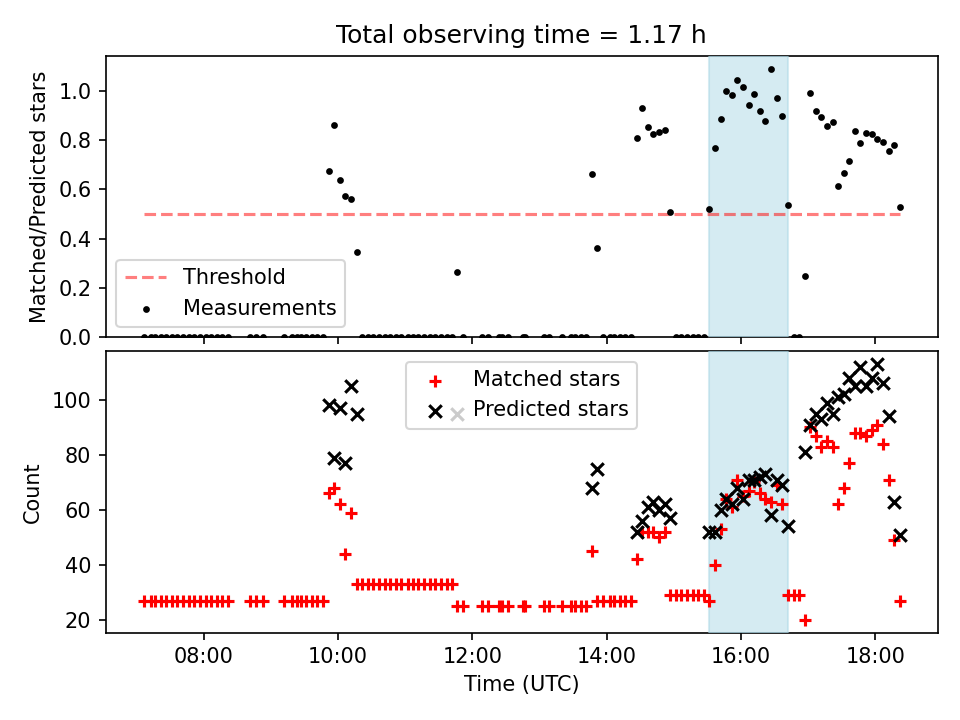 Total observing time = 1.17 h

Matched/Predicted stars

1.0
0.8
0.6
0.4
0.2
0.0

Threshold
Measurements

Count

100
80
60
40
20

Matched stars
Predicted stars

08:00
10:00
12:00
14:00
16:00
18:00

Time (UTC)